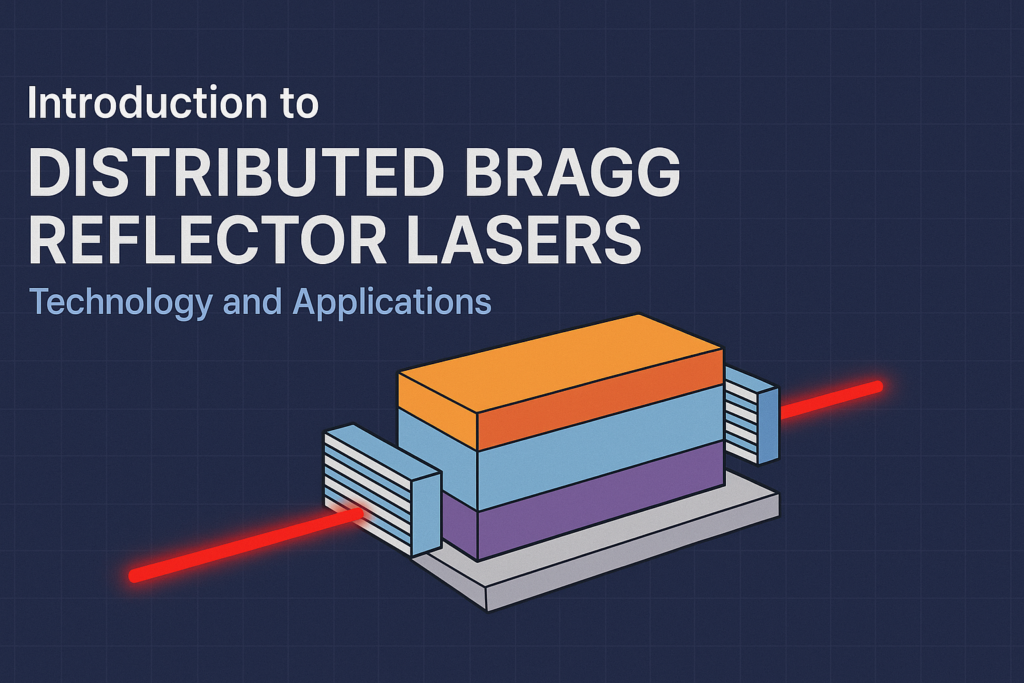 Introduction to

DISTRIBUTED BRAGG REFLECTOR LASERS

Technology and Applications